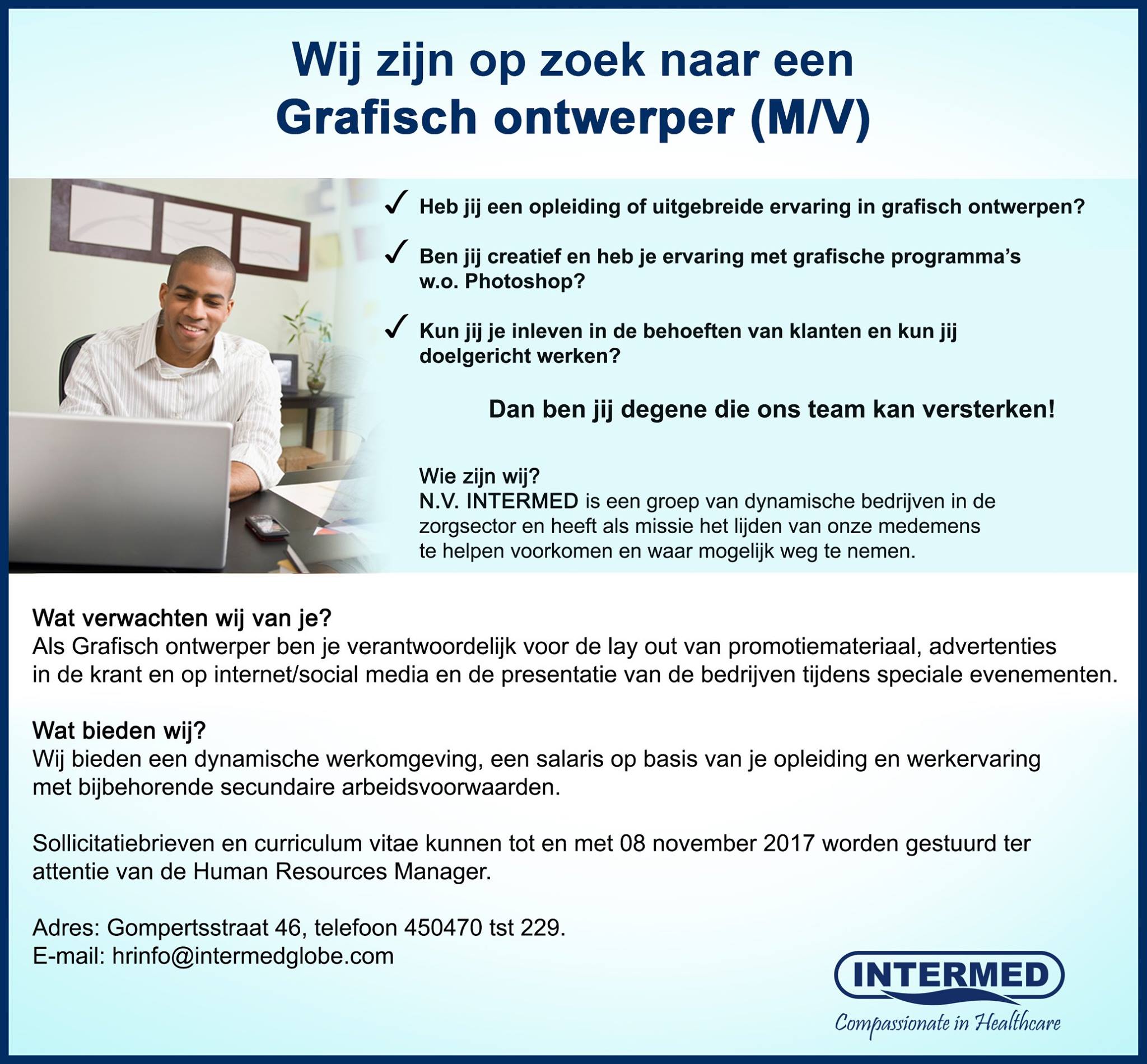 Wij zijn op zoek naar een Grafisch ontwerper (M/V)

✓ Heb jij een opleiding of uitgebreide ervaring in grafisch ontwerpen?

✓ Ben jij creatief en heb je ervaring met grafische programma's w.o. Photoshop?

✓ Kun jij je inleven in de behoeften van klanten en kun jij doelgericht werken?

Dan ben jij degene die ons team kan versterken!

Wie zijn wij?
N.V. INTERMED is een groep van dynamische bedrijven in de zorgsector en heeft als missie het lijden van onze medemens te helpen voorkomen en waar mogelijk weg te nemen.

Wat verwachten wij van je?
Als Grafisch ontwerper ben je verantwoordelijk voor de lay out van promotiemateriaal, advertenties in de krant en op internet/social media en de presentatie van de bedrijven tijdens speciale evenementen.

Wat bieden wij?
Wij bieden een dynamische werkomgeving, een salaris op basis van je opleiding en werkervaring met bijbehorende secundaire arbeidsvoorwaarden.

Sollicitatiebrieven en curriculum vitae kunnen tot en met 08 november 2017 worden gestuurd ter attentie van de Human Resources Manager.

Adres: Gompertsstraat 46, telefoon 450470 tst 229.
E-mail: hrinfo@intermedglobe.com

INTERMED
Compassionate in Healthcare